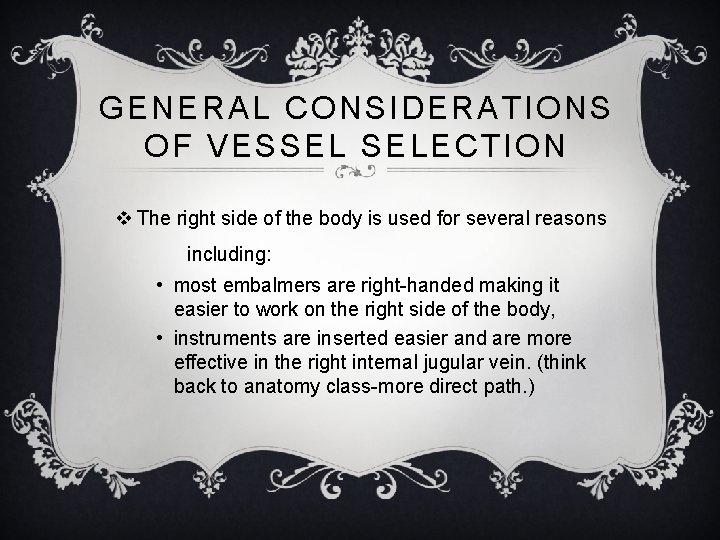 GENERAL CONSIDERATIONS OF VESSEL SELECTION

❖ The right side of the body is used for several reasons including:

• most embalmers are right-handed making it easier to work on the right side of the body,
• instruments are inserted easier and are more effective in the right internal jugular vein. (think back to anatomy class-more direct path.)